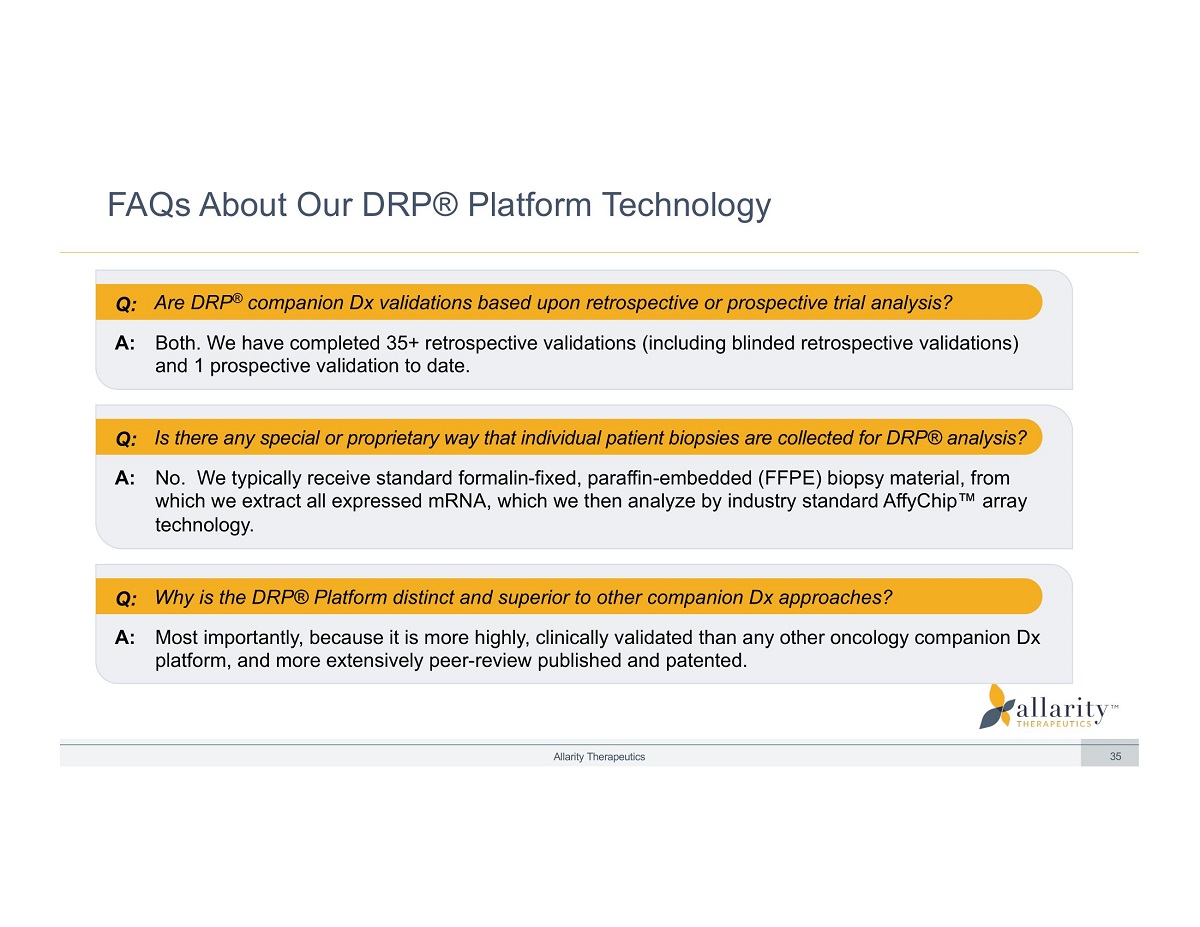 FAQs About Our DRP® Platform Technology

Q: Are DRP® companion Dx validations based upon retrospective or prospective trial analysis?

A: Both. We have completed 35+ retrospective validations (including blinded retrospective validations) and 1 prospective validation to date.

Q: Is there any special or proprietary way that individual patient biopsies are collected for DRP® analysis?

A: No. We typically receive standard formalin-fixed, paraffin-embedded (FFPE) biopsy material, from which we extract all expressed mRNA, which we then analyze by industry standard AffyChip™ array technology.

Q: Why is the DRP® Platform distinct and superior to other companion Dx approaches?

A: Most importantly, because it is more highly, clinically validated than any other oncology companion Dx platform, and more extensively peer-review published and patented.

allarity™ THERAPEUTICS

Allarity Therapeutics

35